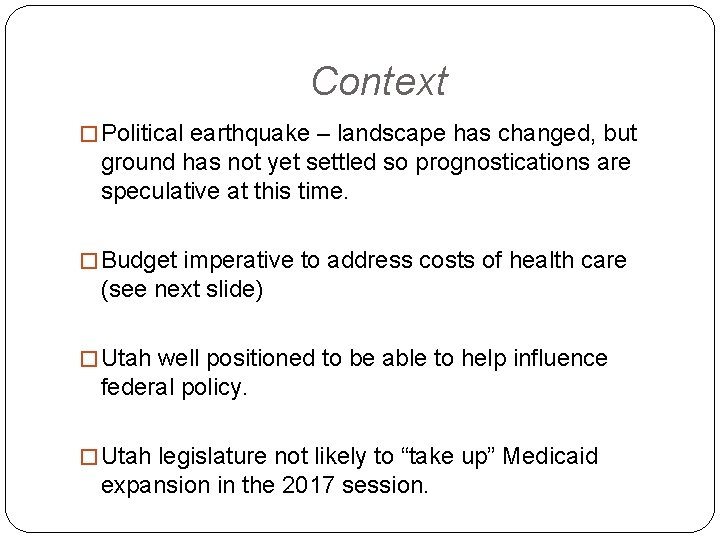 Context

□ Political earthquake – landscape has changed, but ground has not yet settled so prognostications are speculative at this time.

□ Budget imperative to address costs of health care (see next slide)

□ Utah well positioned to be able to help influence federal policy.

□ Utah legislature not likely to “take up” Medicaid expansion in the 2017 session.